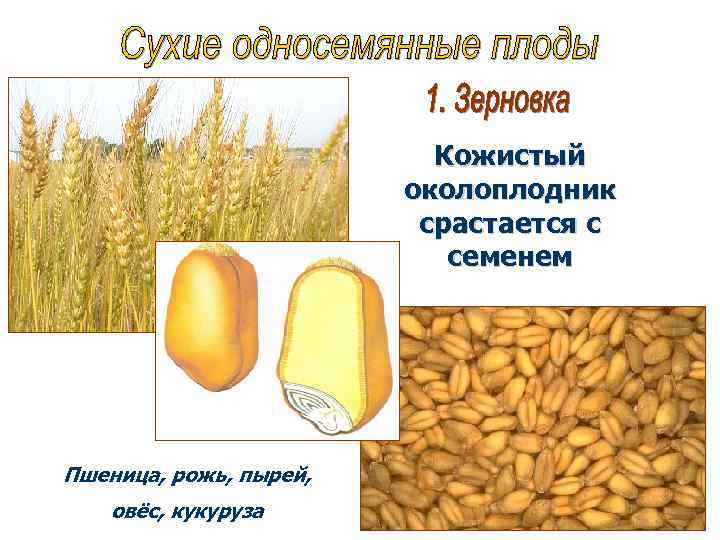 Сухие односемянные плоды

1. Зерновка

Кожистый околоплодник срастается с семенем

Пшеница, рожь, пырей, овёс, кукуруза